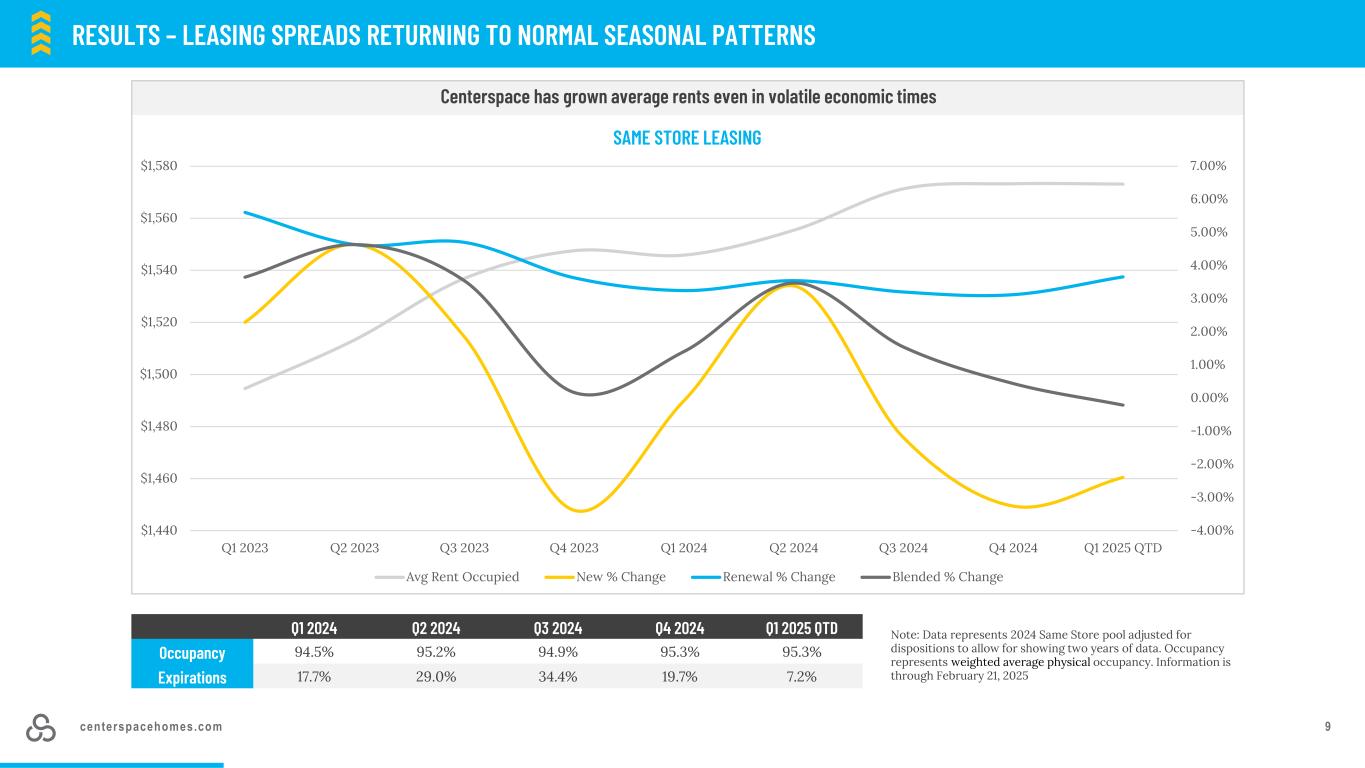 RESULTS – LEASING SPREADS RETURNING TO NORMAL SEASONAL PATTERNS

Centerspace has grown average rents even in volatile economic times

SAME STORE LEASING

$1,580
$1,560
$1,540
$1,520
$1,500
$1,480
$1,460
$1,440

7.00%
6.00%
5.00%
4.00%
3.00%
2.00%
1.00%
0.00%
-1.00%
-2.00%
-3.00%
-4.00%

Q1 2023 Q2 2023 Q3 2023 Q4 2023 Q1 2024 Q2 2024 Q3 2024 Q4 2024 Q1 2025 QTD

Avg Rent Occupied New % Change Renewal % Change Blended % Change

| | Q1 2024 | Q2 2024 | Q3 2024 | Q4 2024 | Q1 2025 QTD |
|---|---|---|---|---|---|
| Occupancy | 94.5% | 95.2% | 94.9% | 95.3% | 95.3% |
| Expirations | 17.7% | 29.0% | 34.4% | 19.7% | 7.2% |

Note: Data represents 2024 Same Store pool adjusted for dispositions to allow for showing two years of data. Occupancy represents weighted average physical occupancy. Information is through February 21, 2025

centerspacehomes.com

9